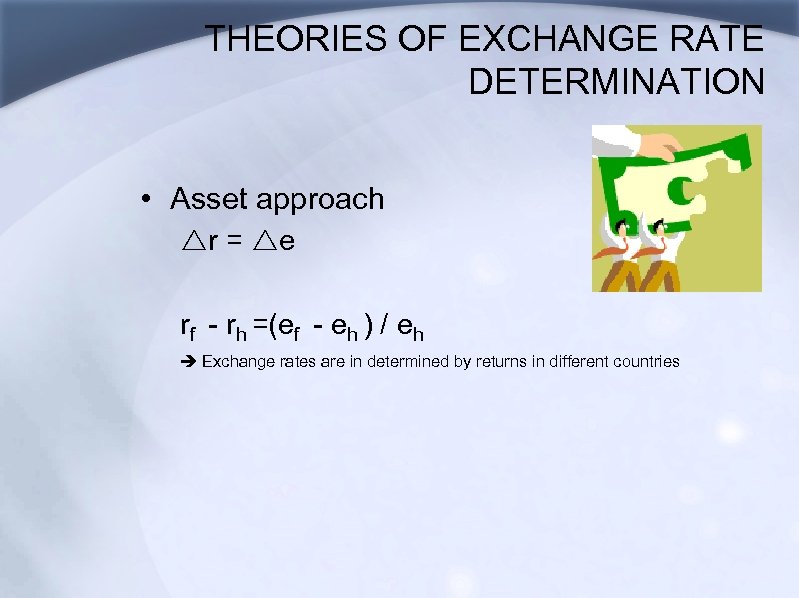 THEORIES OF EXCHANGE RATE DETERMINATION

• Asset approach
$\triangle r = \triangle e$

$r_f - r_h = (e_f - e_h) / e_h$

➔ Exchange rates are in determined by returns in different countries